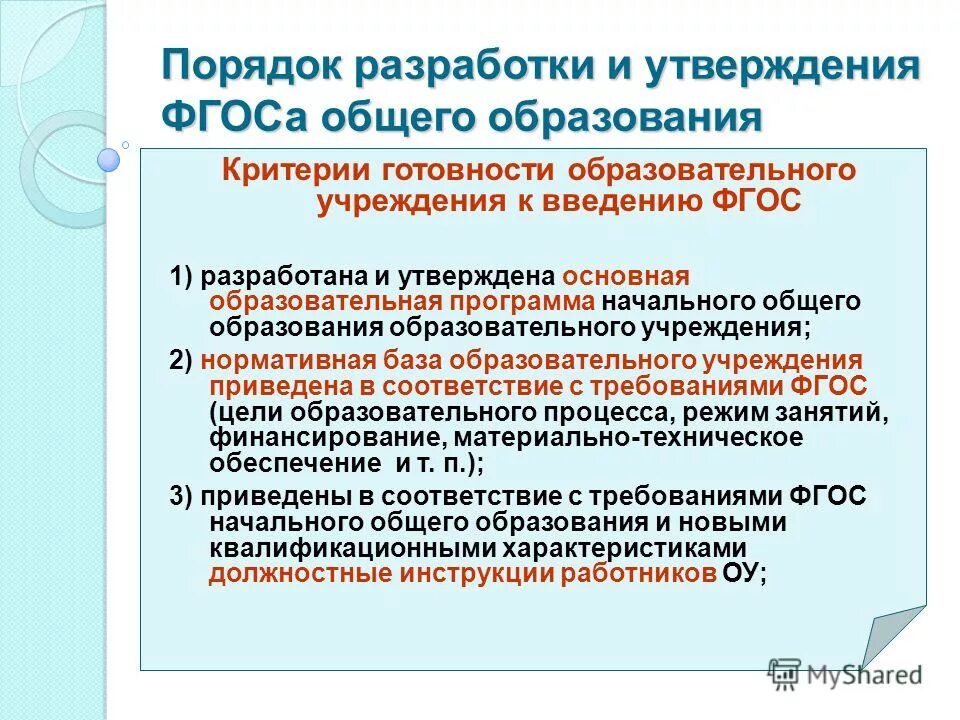 Порядок разработки и утверждения ФГОСа общего образования

Критерии готовности образовательного учреждения к введению ФГОС

1) разработана и утверждена основная образовательная программа начального общего образования образовательного учреждения;

2) нормативная база образовательного учреждения приведена в соответствие с требованиями ФГОС (цели образовательного процесса, режим занятий, финансирование, материально-техническое обеспечение и т. п.);

3) приведены в соответствие с требованиями ФГОС начального общего образования и новыми квалификационными характеристиками должностные инструкции работников ОУ;

MyShared